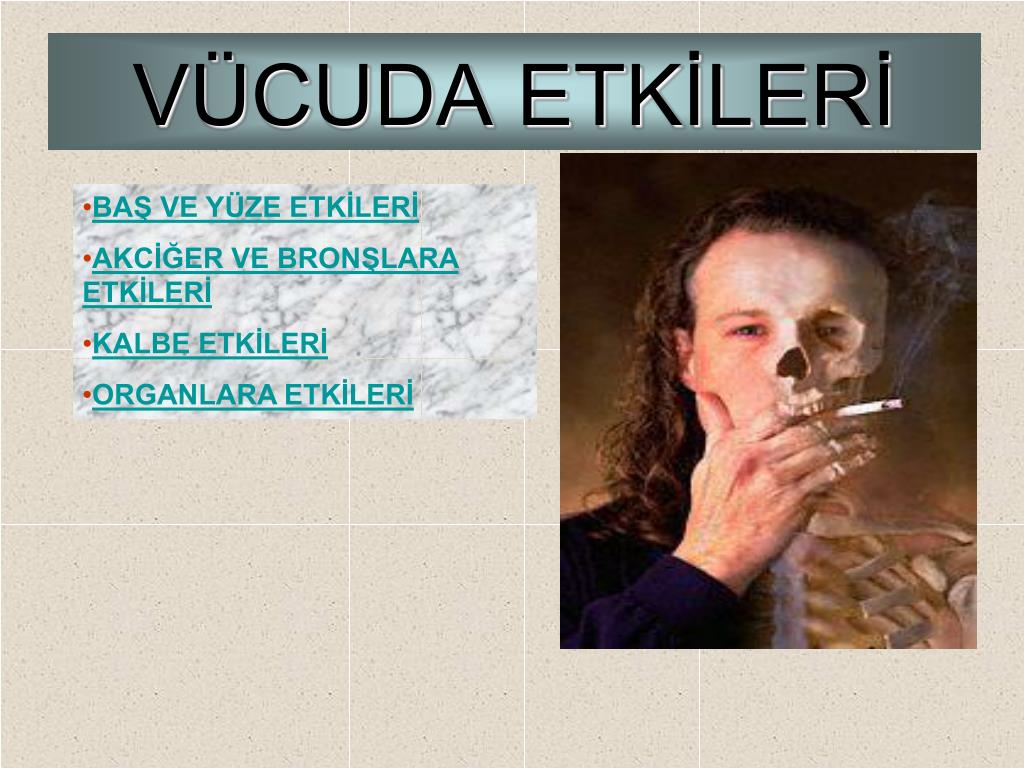 VÜCUDA ETKİLERİ

•BAŞ VE YÜZE ETKİLERİ

•AKCİĞER VE BRONŞLARA ETKİLERİ

•KALBE ETKİLERİ

•ORGANLARA ETKİLERİ